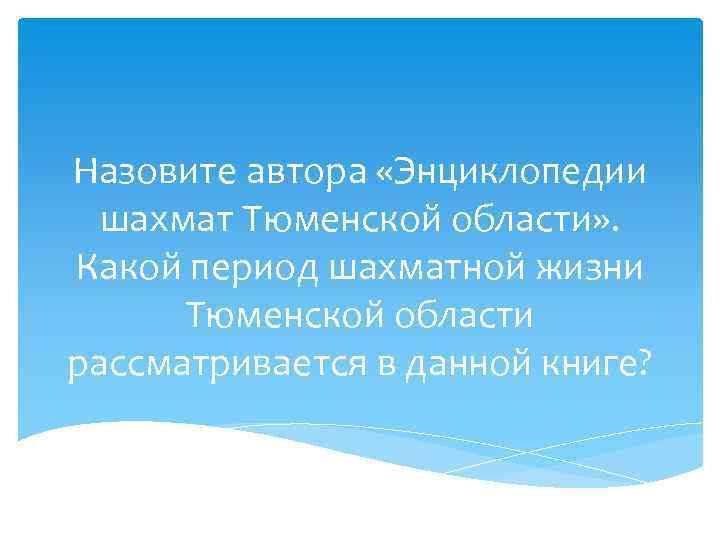 Назовите автора «Энциклопедии шахмат Тюменской области». Какой период шахматной жизни Тюменской области рассматривается в данной книге?